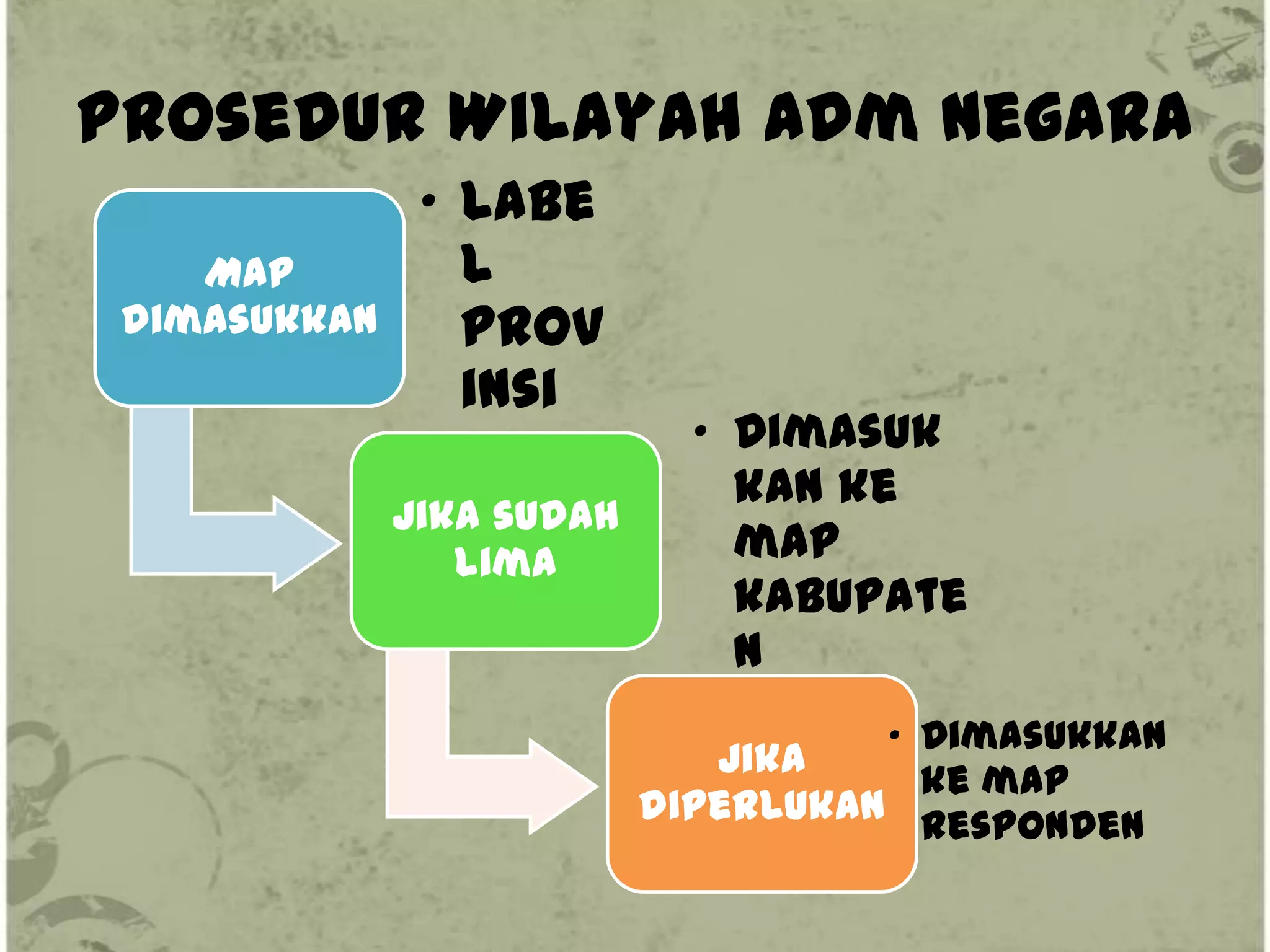 PROSEDUR WILAYAH ADM NEGARA

MAP DIMASUKKAN

• LABEL PROVINSI

JIKA SUDAH LIMA

• DIMASUKKAN KE MAP KABUPATEN

JIKA DIPERLUKAN

• DIMASUKKAN KE MAP RESPONDEN